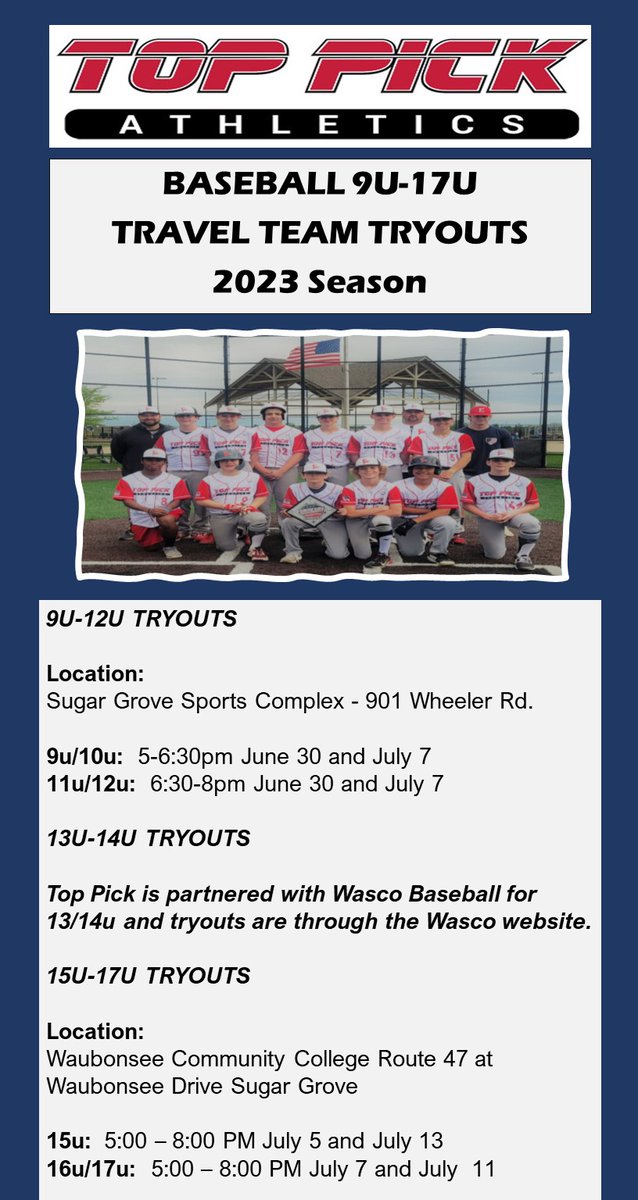 TOP PICK
ATHLETICS

BASEBALL 9U-17U
TRAVEL TEAM TRYOUTS
2023 Season

9U-12U TRYOUTS

Location:
Sugar Grove Sports Complex - 901 Wheeler Rd.

9u/10u: 5-6:30pm June 30 and July 7
11u/12u: 6:30-8pm June 30 and July 7

13U-14U TRYOUTS

Top Pick is partnered with Wasco Baseball for 13/14u and tryouts are through the Wasco website.

15U-17U TRYOUTS

Location:
Waubonsee Community College Route 47 at Waubonsee Drive Sugar Grove

15u: 5:00 – 8:00 PM July 5 and July 13
16u/17u: 5:00 – 8:00 PM July 7 and July 11